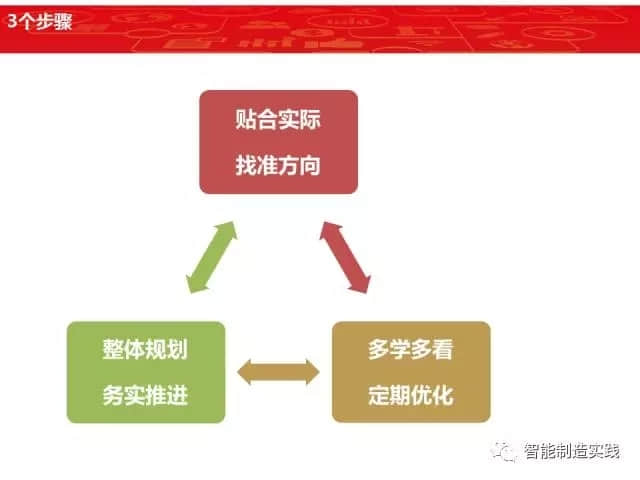 3个步骤

贴合实际
找准方向

整体规划
务实推进

多学多看
定期优化

智能制造实践